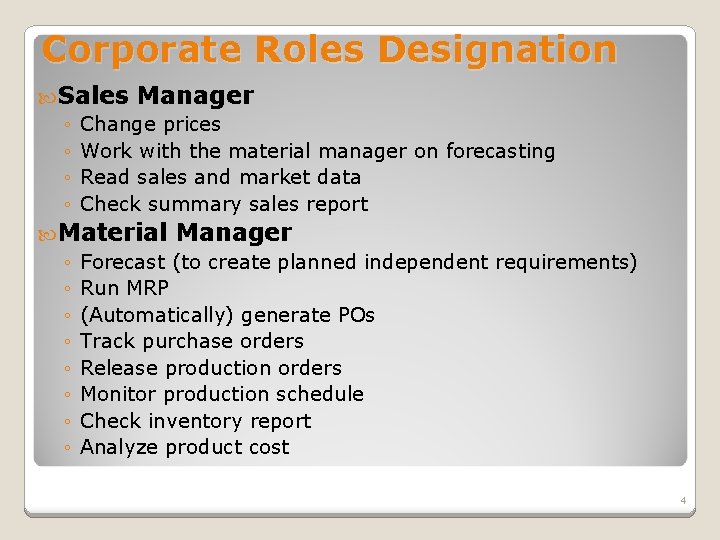 Corporate Roles Designation

Sales Manager
◦ Change prices
◦ Work with the material manager on forecasting
◦ Read sales and market data
◦ Check summary sales report

Material Manager
◦ Forecast (to create planned independent requirements)
◦ Run MRP
◦ (Automatically) generate POs
◦ Track purchase orders
◦ Release production orders
◦ Monitor production schedule
◦ Check inventory report
◦ Analyze product cost

4